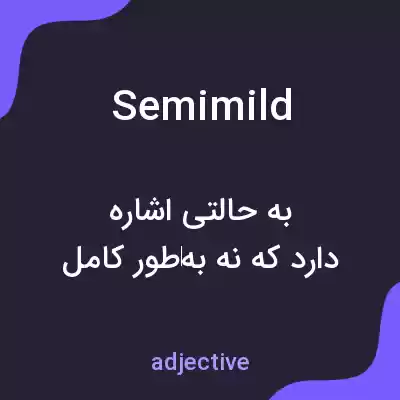 Semimild

به حالتی اشاره دارد که نه به‌طور کامل

adjective